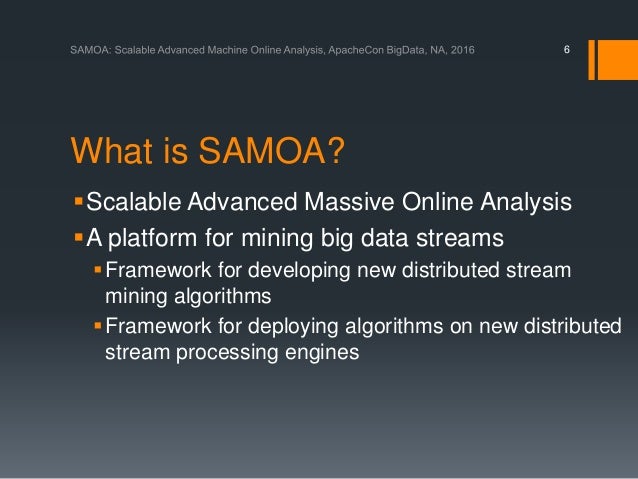 SAMOA: Scalable Advanced Machine Online Analysis, ApacheCon BigData, NA, 2016

6

What is SAMOA?

▪ Scalable Advanced Massive Online Analysis

▪ A platform for mining big data streams

▪ Framework for developing new distributed stream mining algorithms

▪ Framework for deploying algorithms on new distributed stream processing engines